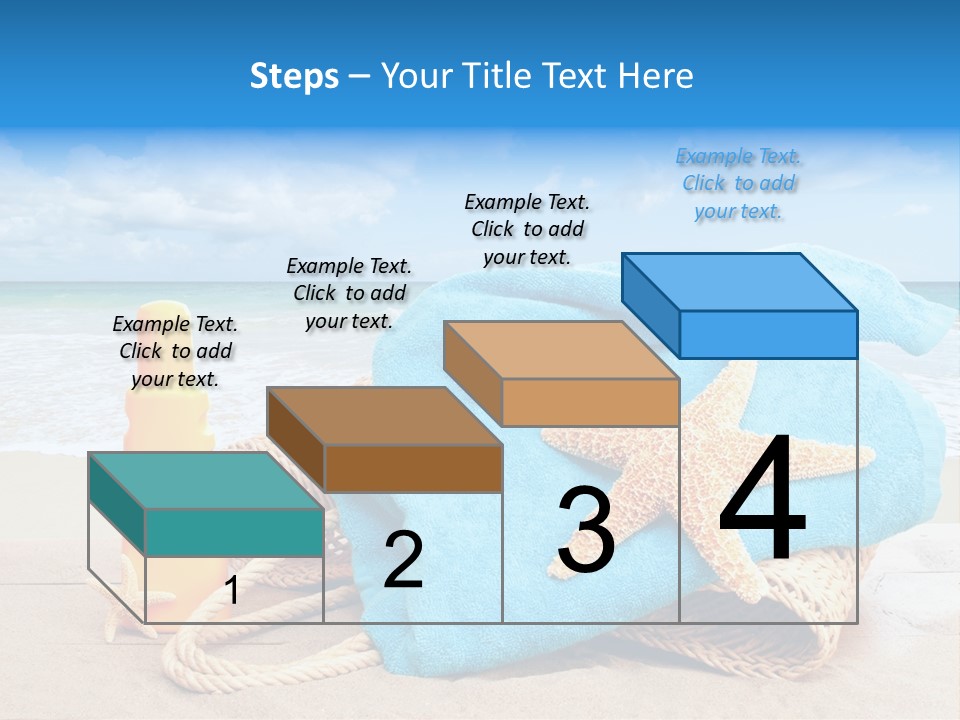 Steps – Your Title Text Here

Example Text. Click to add your text.

Example Text. Click to add your text.

Example Text. Click to add your text.

Example Text. Click to add your text.

1

2

3

4